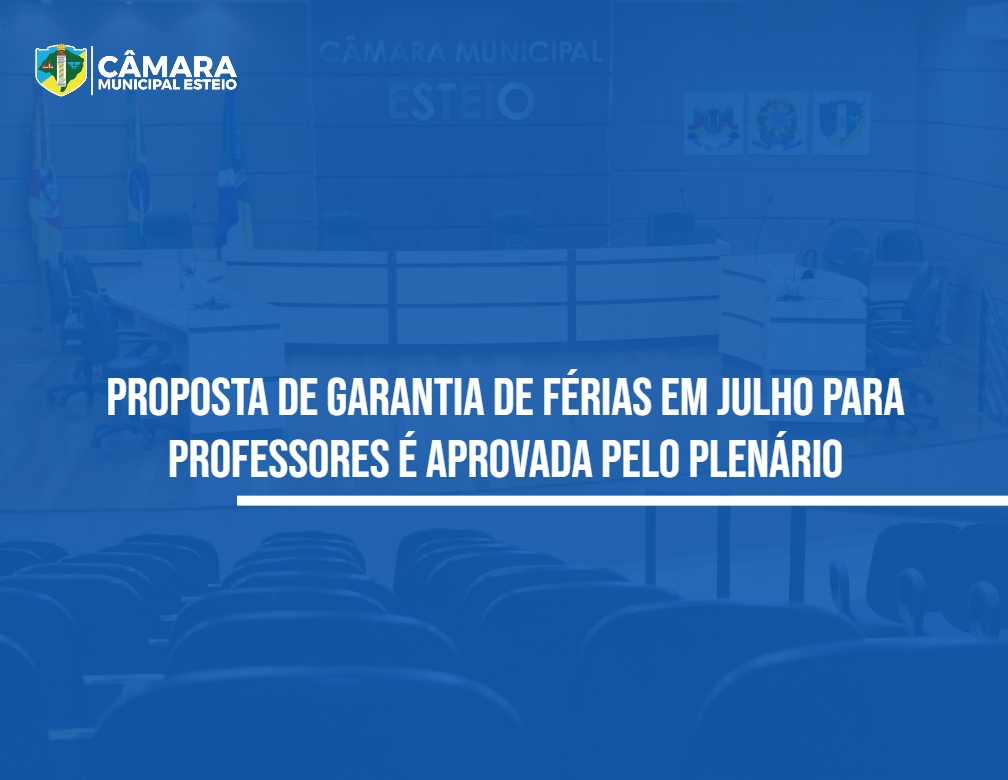 CÂMARA
MUNICIPAL ESTEIO

CÂMARA MUNICIPAL
ESTEIO

PROPOSTA DE GARANTIA DE FÉRIAS EM JULHO PARA PROFESSORES É APROVADA PELO PLENÁRIO